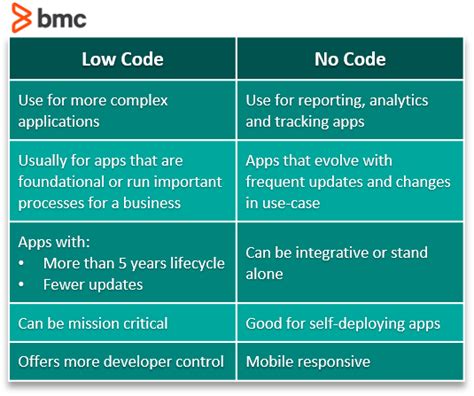 bmc

| Low Code | No Code |
|---|---|
| Use for more complex applications | Use for reporting, analytics and tracking apps |
| Usually for apps that are foundational or run important processes for a business | Apps that evolve with frequent updates and changes in use-case |
| Apps with: • More than 5 years lifecycle • Fewer updates | Can be integrative or stand alone |
| Can be mission critical | Good for self-deploying apps |
| Offers more developer control | Mobile responsive |